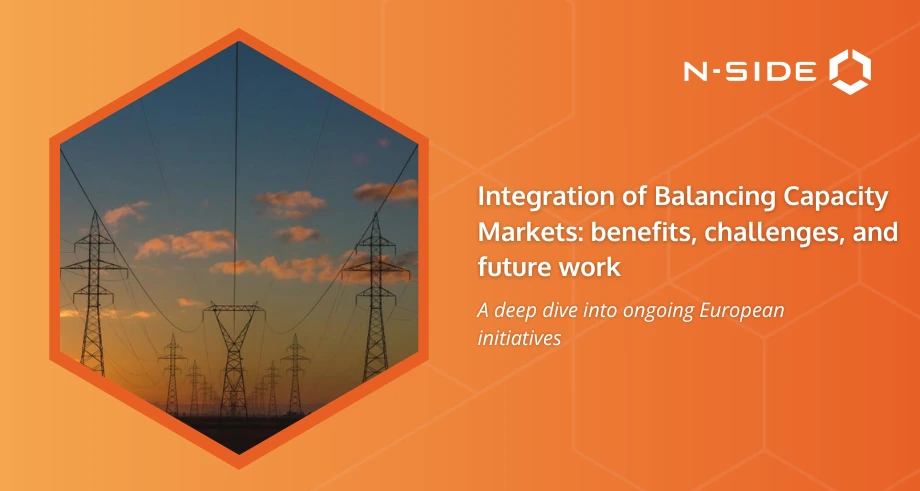 N-SIDE

Integration of Balancing Capacity Markets: benefits, challenges, and future work

A deep dive into ongoing European initiatives